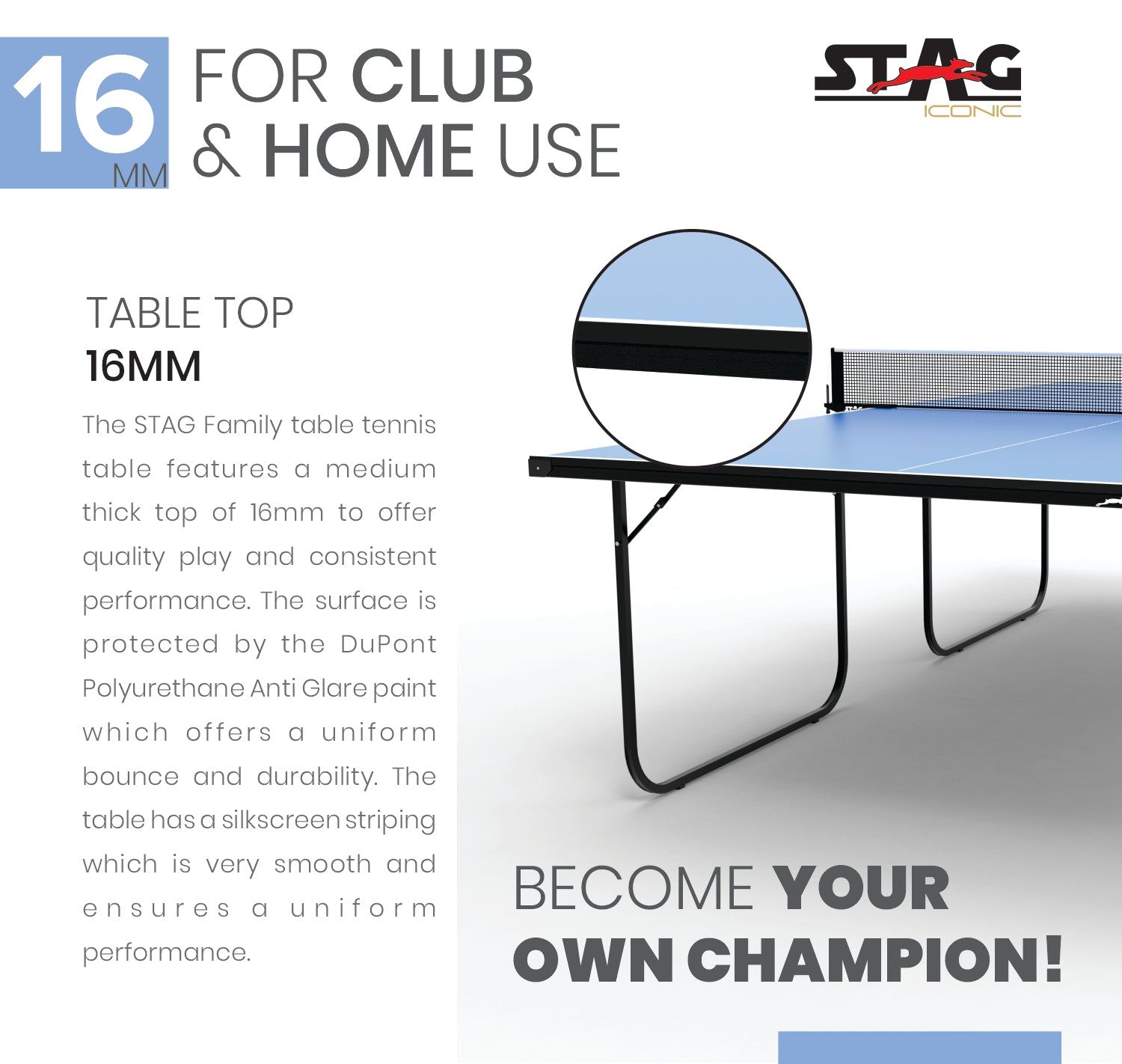 16 MM

FOR CLUB & HOME USE

STAG ICONIC

TABLE TOP
16MM

The STAG Family table tennis table features a medium thick top of 16mm to offer quality play and consistent performance. The surface is protected by the DuPont Polyurethane Anti Glare paint which offers a uniform bounce and durability. The table has a silkscreen striping which is very smooth and ensures a uniform performance.

BECOME YOUR OWN CHAMPION!